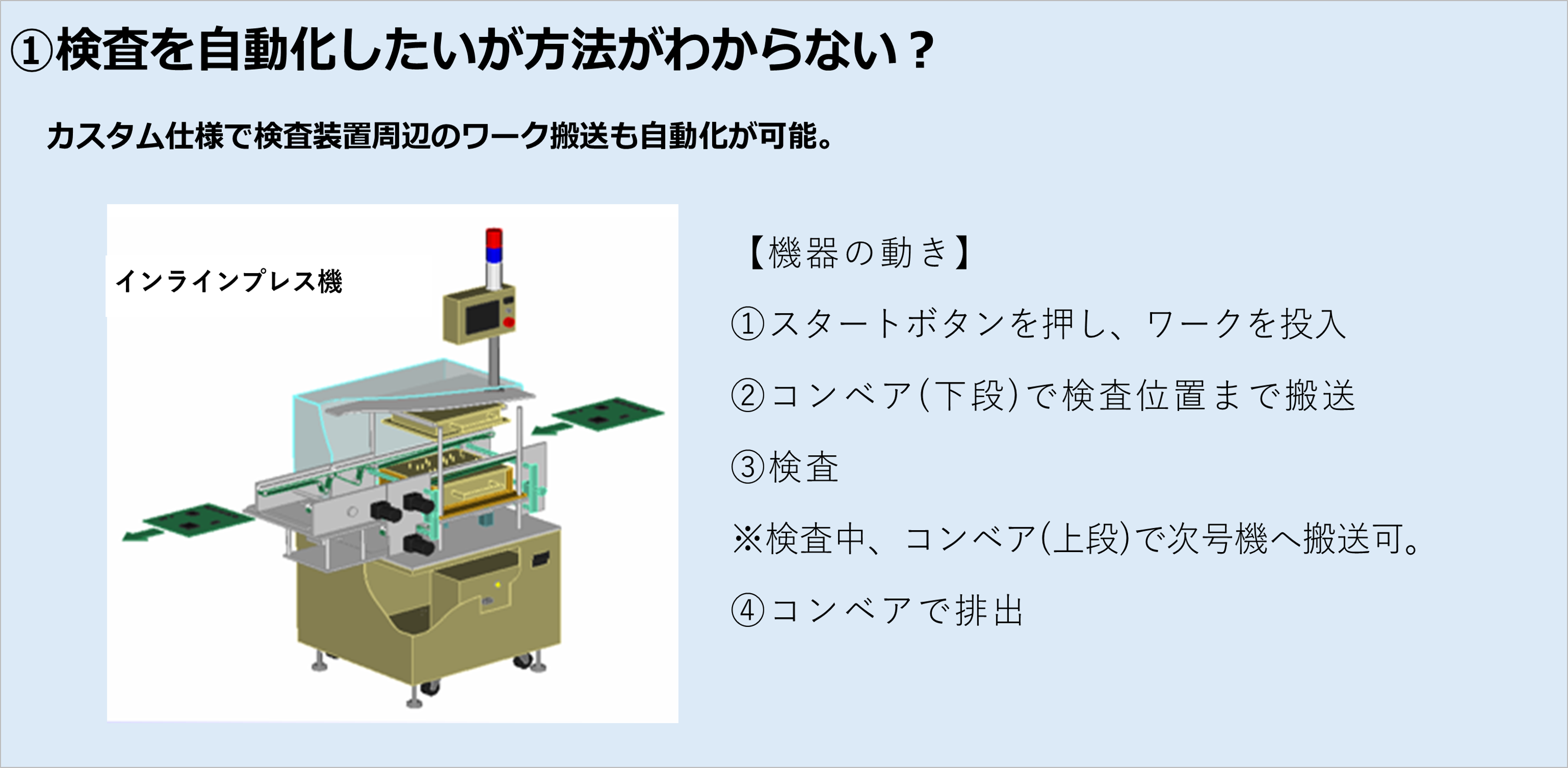 ①検査を自動化したいが方法がわからない？

カスタム仕様で検査装置周辺のワーク搬送も自動化が可能。

インラインプレス機

【機器の動き】

①スタートボタンを押し、ワークを投入

②コンベア(下段)で検査位置まで搬送

③検査

※検査中、コンベア(上段)で次号機へ搬送可。

④コンベアで排出